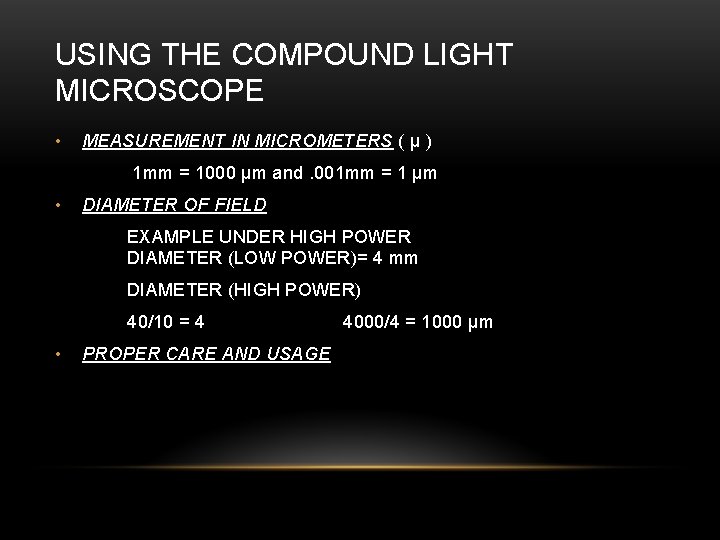 USING THE COMPOUND LIGHT MICROSCOPE

• MEASUREMENT IN MICROMETERS ( μ )

1mm = 1000 μm and .001mm = 1 μm

• DIAMETER OF FIELD

EXAMPLE UNDER HIGH POWER
DIAMETER (LOW POWER)= 4 mm

DIAMETER (HIGH POWER)

40/10 = 4 4000/4 = 1000 μm

• PROPER CARE AND USAGE